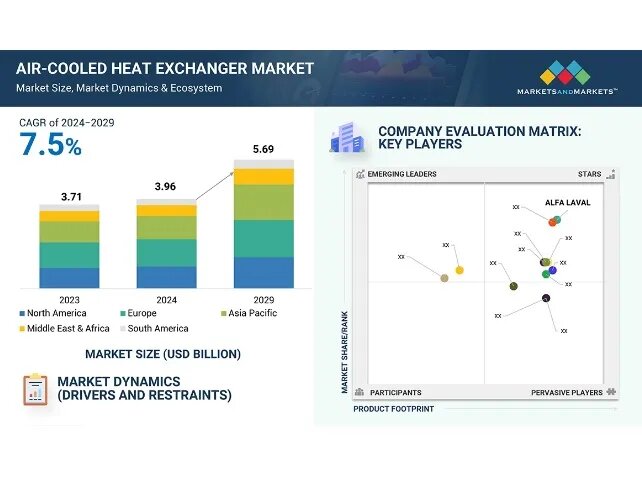 AIR-COOLED HEAT EXCHANGER MARKET
Market Size, Market Dynamics & Ecosystem

MARKETSANDMARKETS™

CAGR of 2024–2029
7.5%

3.71
3.96
5.69

2023
2024
2029

North America
Europe
Asia Pacific
Middle East & Africa
South America

MARKET SIZE (USD BILLION)

MARKET DYNAMICS (DRIVERS AND RESTRAINTS)

COMPANY EVALUATION MATRIX: KEY PLAYERS

EMERGING LEADERS
STARS
ALFA LAVAL
xx
xx
xx
xx
xx
xx
xx
xx
xx
xx
xx
MARKET SHARE/RANK
PARTICIPANTS
PERVASIVE PLAYERS
PRODUCT FOOTPRINT